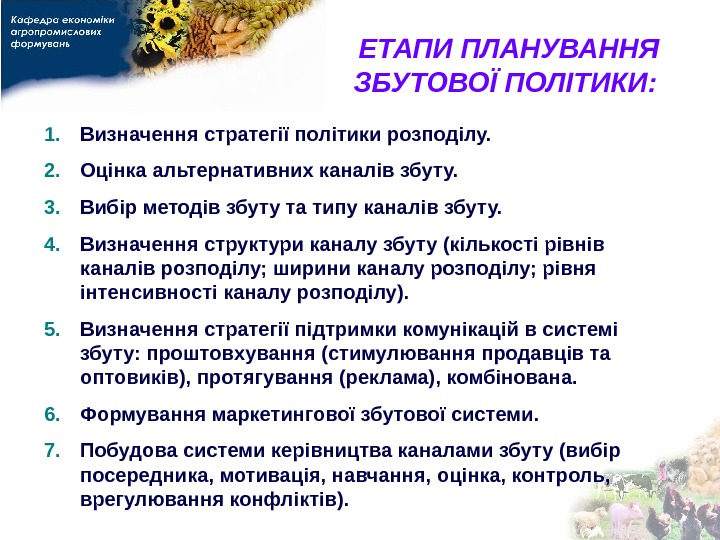 Кафедра економіки агропромислових формувань

ЕТАПИ ПЛАНУВАННЯ ЗБУТОВОЇ ПОЛІТИКИ:

1. Визначення стратегії політики розподілу.
2. Оцінка альтернативних каналів збуту.
3. Вибір методів збуту та типу каналів збуту.
4. Визначення структури каналу збуту (кількості рівнів каналів розподілу; ширини каналу розподілу; рівня інтенсивності каналу розподілу).
5. Визначення стратегії підтримки комунікацій в системі збуту: проштовхування (стимулювання продавців та оптовиків), протягування (реклама), комбінована.
6. Формування маркетингової збутової системи.
7. Побудова системи керівництва каналами збуту (вибір посередника, мотивація, навчання, оцінка, контроль, врегулювання конфліктів).